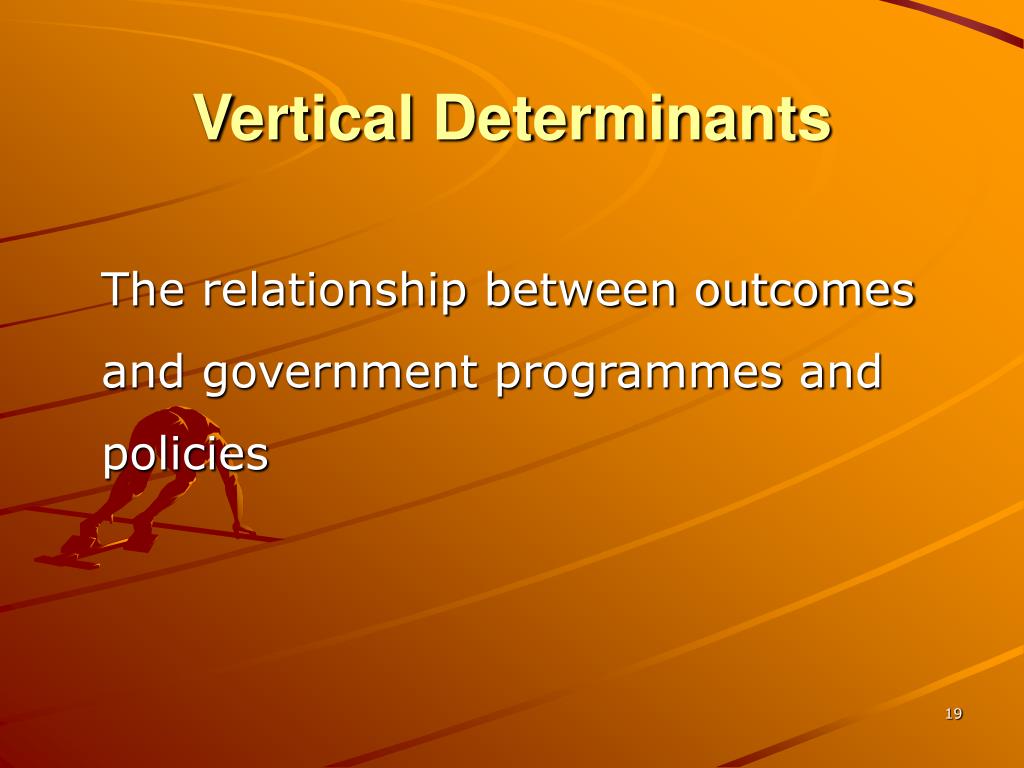 Vertical Determinants

The relationship between outcomes and government programmes and policies

19